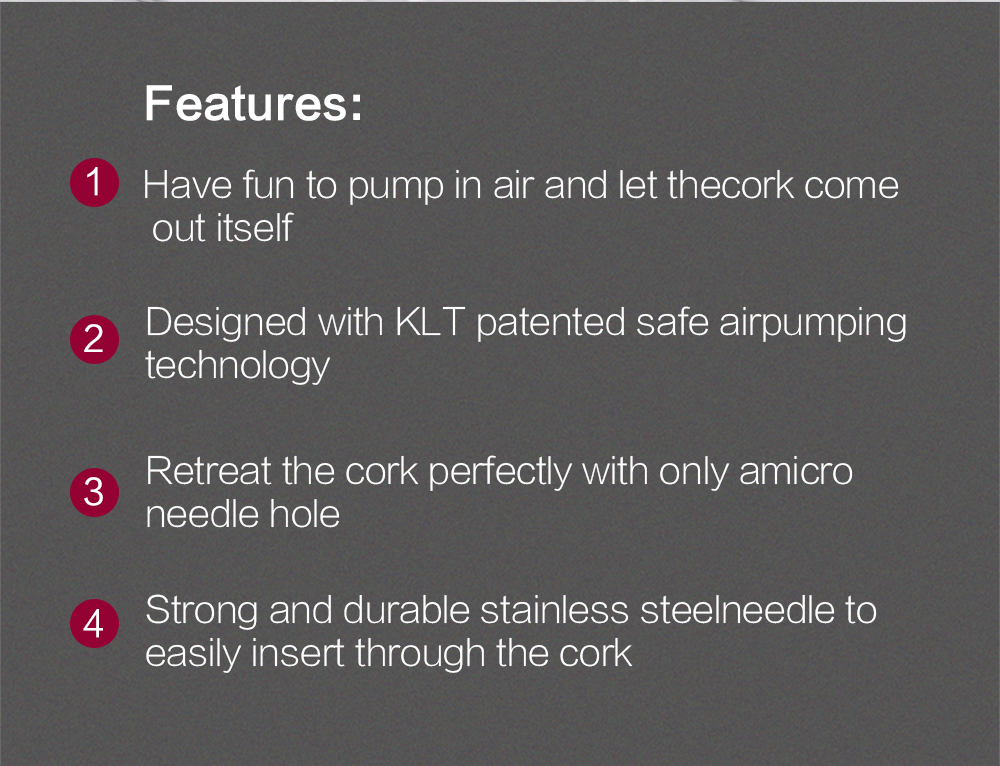 Features:

1 Have fun to pump in air and let thecork come out itself

2 Designed with KLT patented safe airpumping technology

3 Retreat the cork perfectly with only amicro needle hole

4 Strong and durable stainless steelneedle to easily insert through the cork